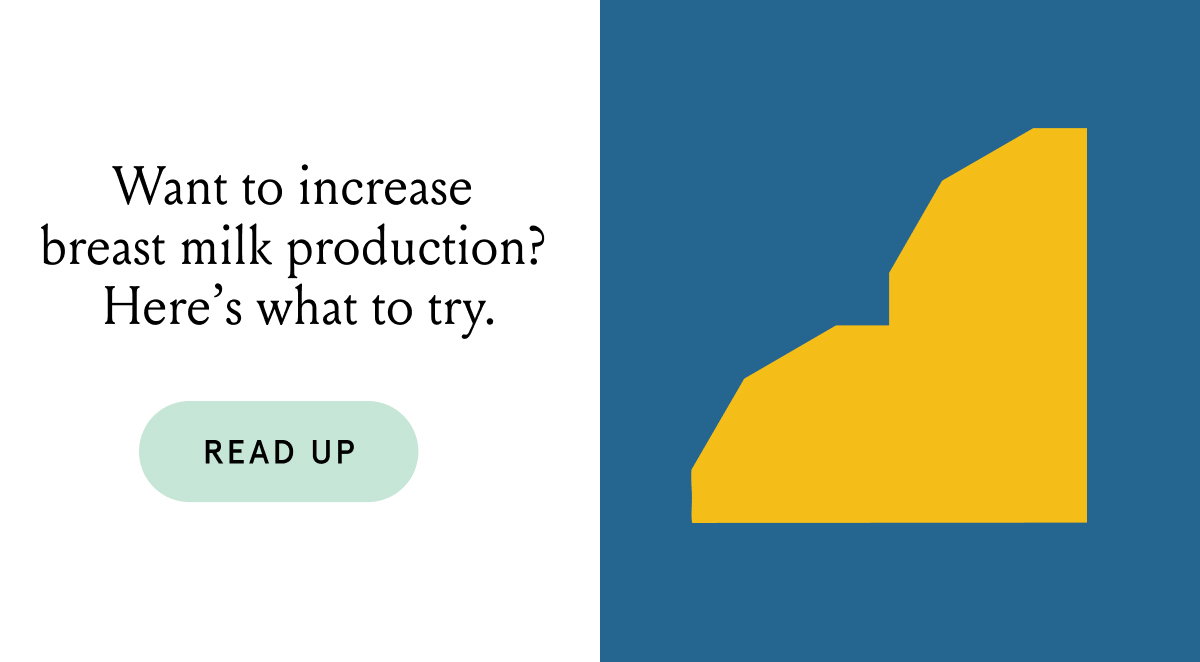 Want to increase breast milk production? Here’s what to try.

READ UP